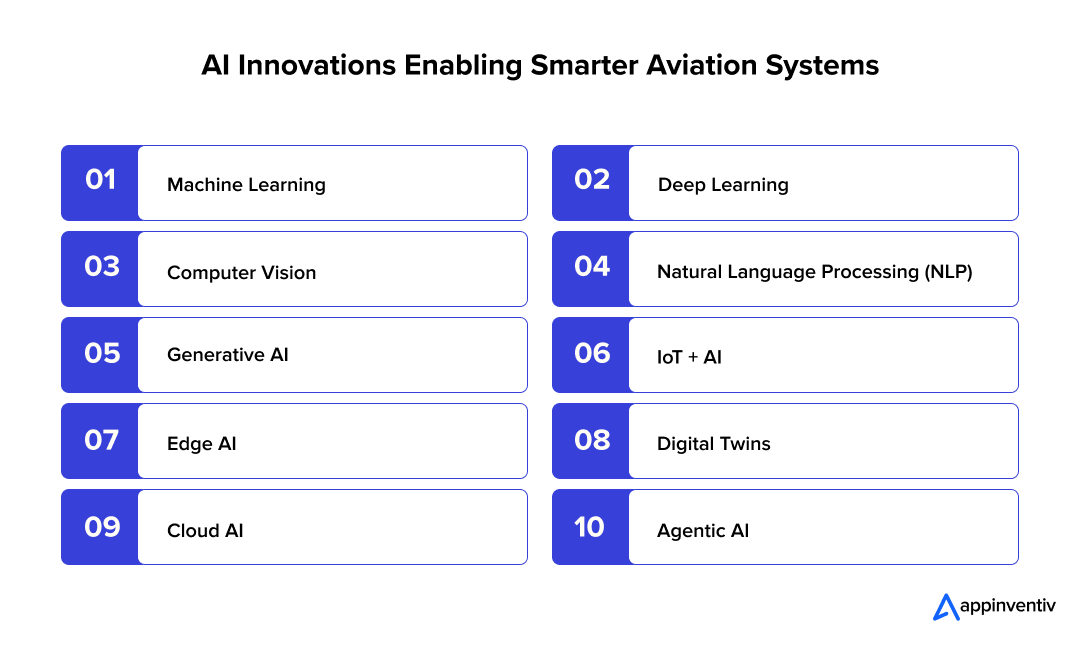 AI Innovations Enabling Smarter Aviation Systems

01 Machine Learning

02 Deep Learning

03 Computer Vision

04 Natural Language Processing (NLP)

05 Generative AI

06 IoT + AI

07 Edge AI

08 Digital Twins

09 Cloud AI

10 Agentic AI

appinventiv